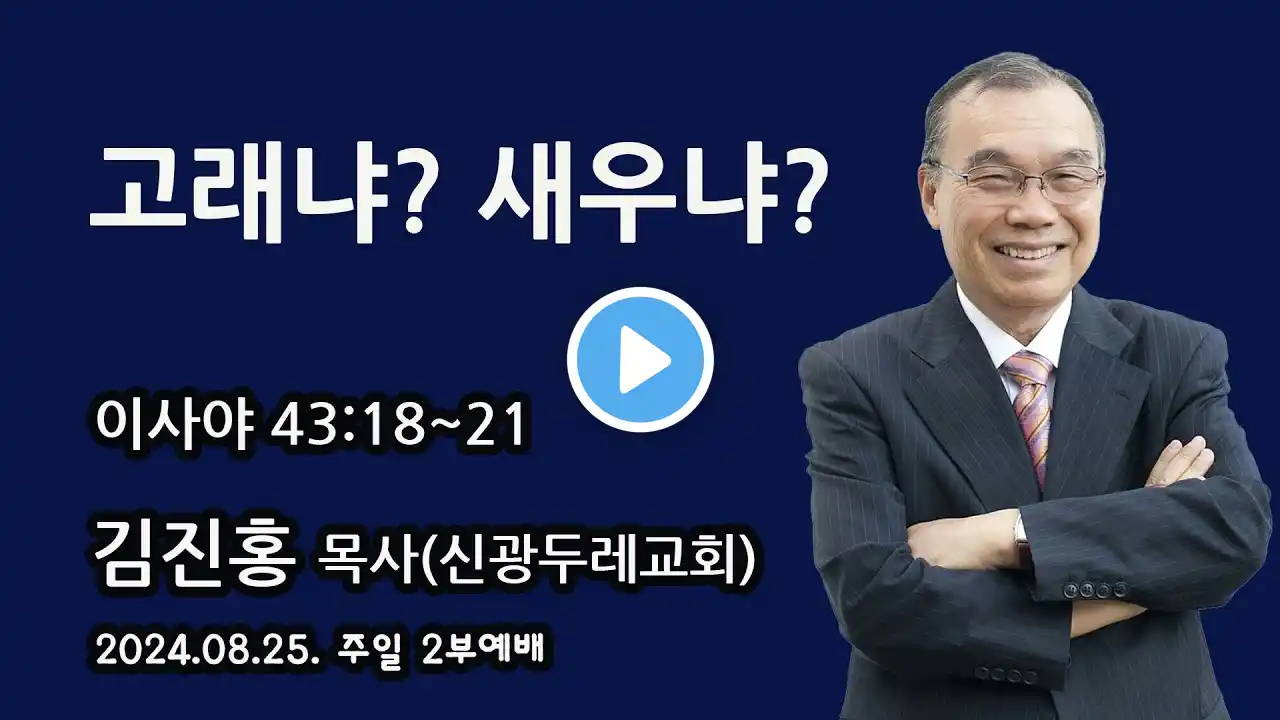 고래냐? 새우냐?

이사야 43:18~21

김진홍 목사(신광두레교회)

2024.08.25. 주일 2부예배